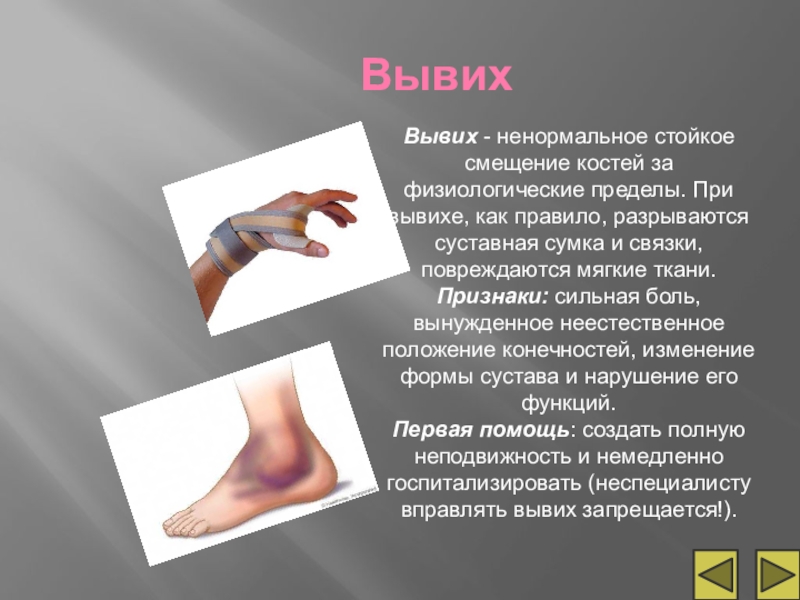 Вывих

Вывих - ненормальное стойкое смещение костей за физиологические пределы. При вывихе, как правило, разрываются суставная сумка и связки, повреждаются мягкие ткани. Признаки: сильная боль, вынужденное неестественное положение конечностей, изменение формы сустава и нарушение его функций. Первая помощь: создать полную неподвижность и немедленно госпитализировать (неспециалисту вправлять вывих запрещается!).